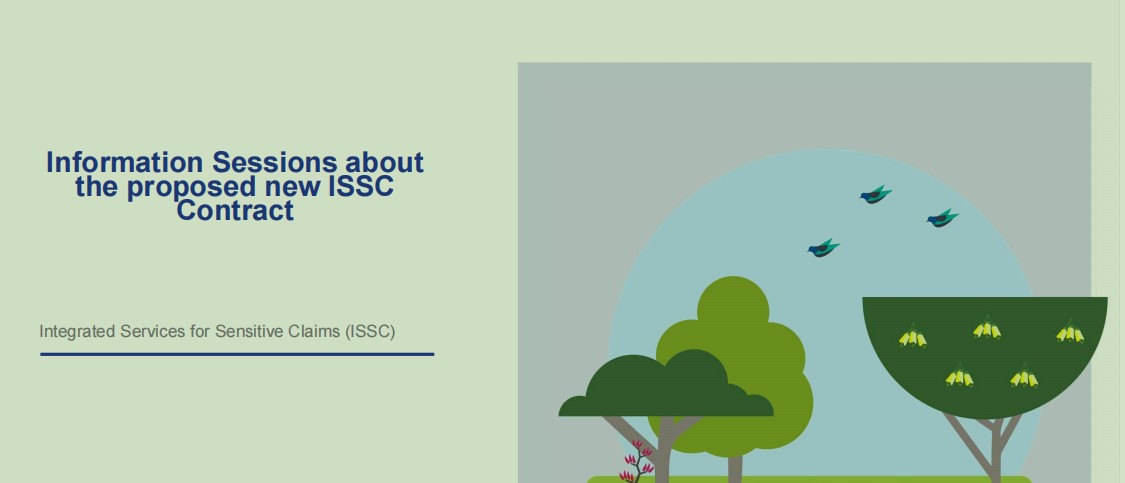 Information Sessions about the proposed new ISSC Contract

Integrated Services for Sensitive Claims (ISSC)